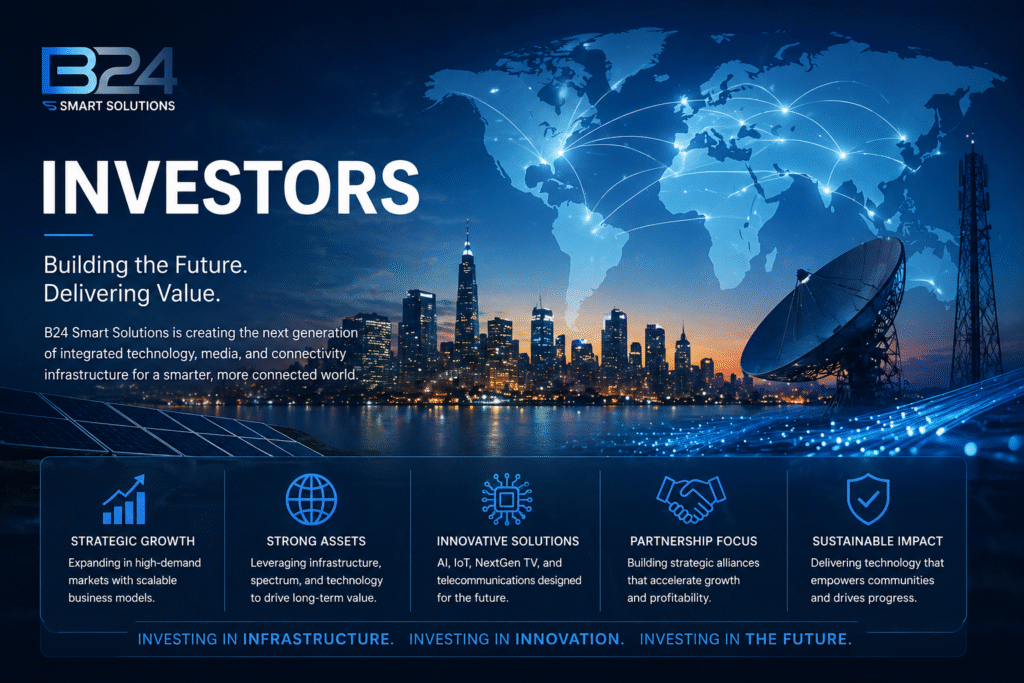 B24
SMART SOLUTIONS

INVESTORS

Building the Future.
Delivering Value.

B24 Smart Solutions is creating the next generation of integrated technology, media, and connectivity infrastructure for a smarter, more connected world.

STRATEGIC GROWTH
Expanding in high-demand markets with scalable business models.

STRONG ASSETS
Leveraging infrastructure, spectrum, and technology to drive long-term value.

INNOVATIVE SOLUTIONS
AI, IoT, NextGen TV, and telecommunications designed for the future.

PARTNERSHIP FOCUS
Building strategic alliances that accelerate growth and profitability.

SUSTAINABLE IMPACT
Delivering technology that empowers communities and drives progress.

INVESTING IN INFRASTRUCTURE. INVESTING IN INNOVATION. INVESTING IN THE FUTURE.